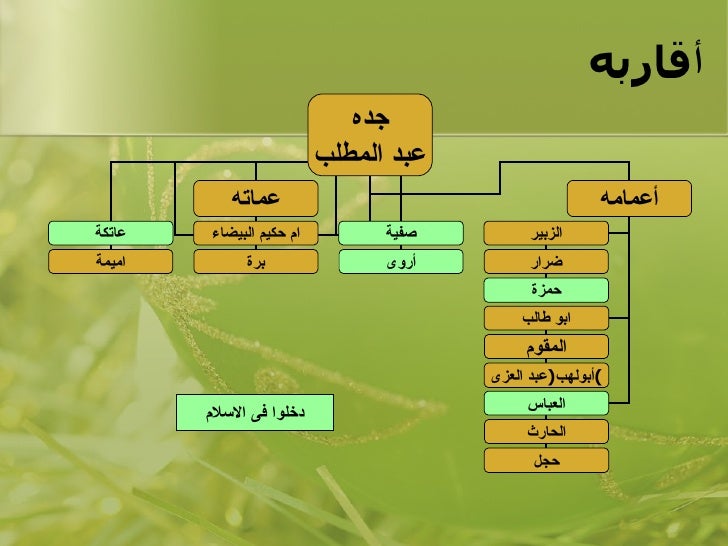 أقاربه

جده
عبد المطلب

أعمامه

الزبير
ضرار
حمزة
ابو طالب
المقوم
)أبولهب(عبد العزى
العباس
الحارث
حجل

عماته

صفية
أروى
ام حكيم البيضاء
برة
عاتكة
اميمة

دخلوا فى الاسلام